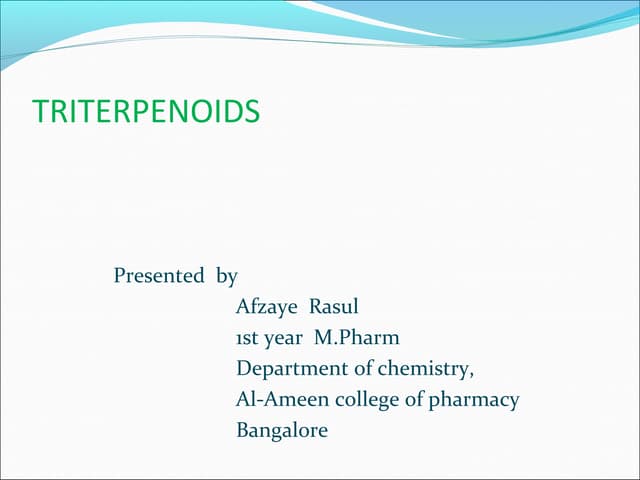 TRITERPENOIDS

Presented by
Afzaye Rasul
1st year M.Pharm
Department of chemistry,
Al-Ameen college of pharmacy
Bangalore